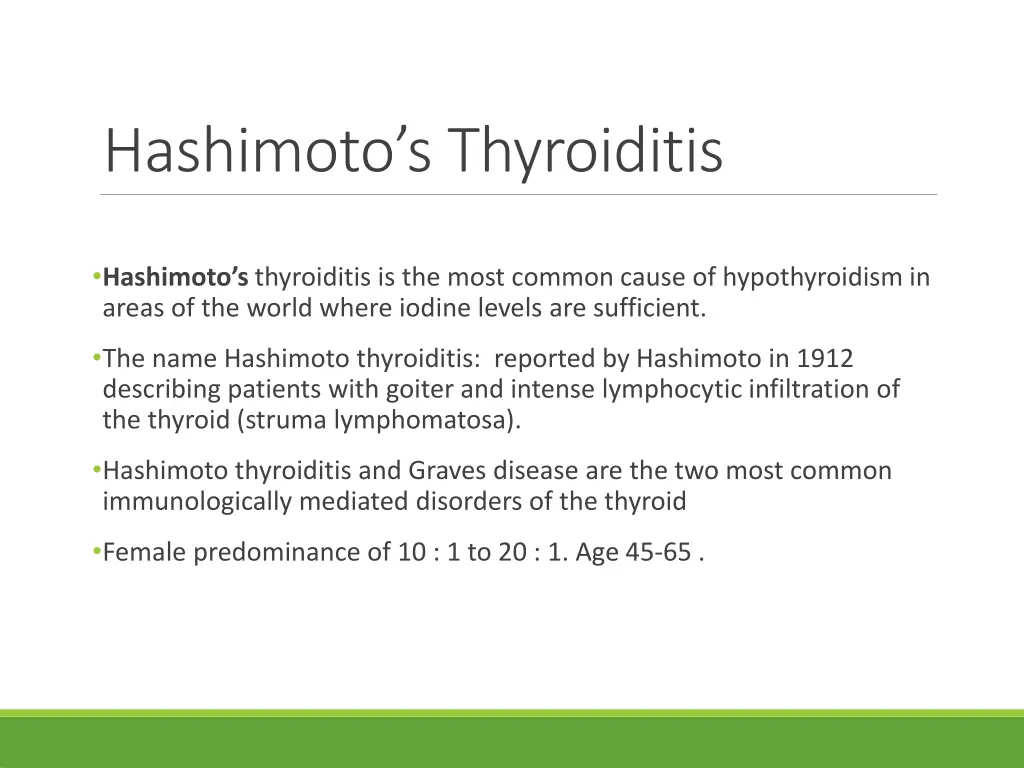 Hashimoto’s Thyroiditis

•Hashimoto’s thyroiditis is the most common cause of hypothyroidism in areas of the world where iodine levels are sufficient.

•The name Hashimoto thyroiditis: reported by Hashimoto in 1912 describing patients with goiter and intense lymphocytic infiltration of the thyroid (struma lymphomatosa).

•Hashimoto thyroiditis and Graves disease are the two most common immunologically mediated disorders of the thyroid

•Female predominance of 10 : 1 to 20 : 1. Age 45-65 .